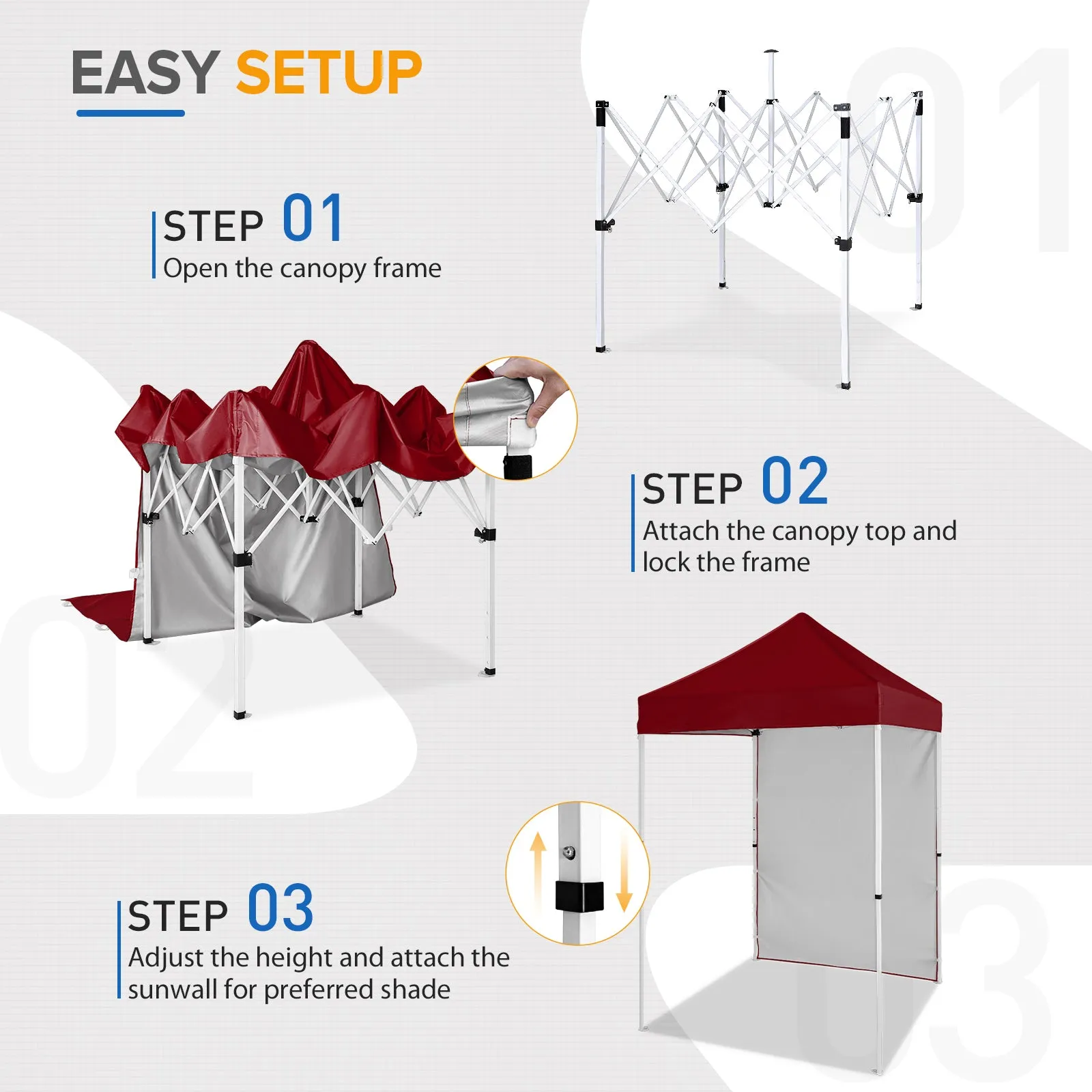 EASY SETUP

01

STEP 01
Open the canopy frame

STEP 02
Attach the canopy top and lock the frame

02

STEP 03
Adjust the height and attach the sunwall for preferred shade

03